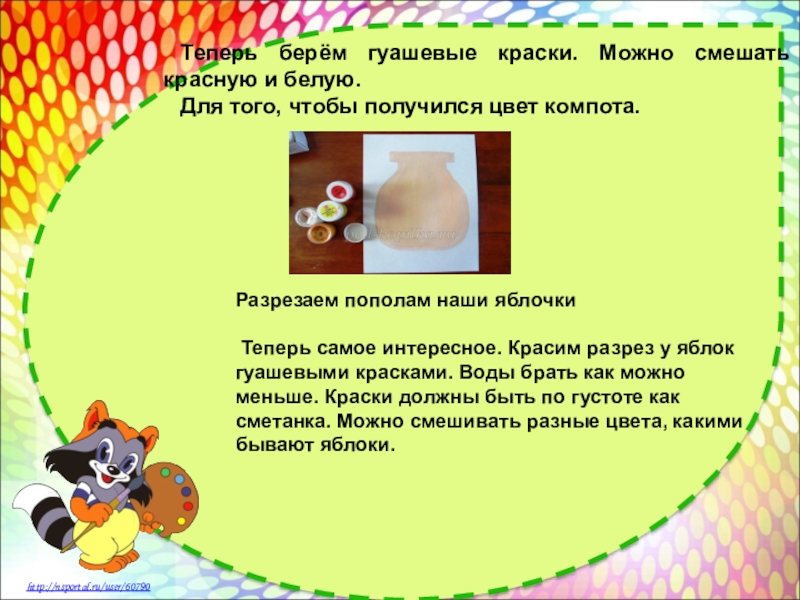 Теперь берём гуашевые краски. Можно смешать красную и белую.
Для того, чтобы получился цвет компота.

Разрезаем пополам наши яблочки

Теперь самое интересное. Красим разрез у яблок гуашевыми красками. Воды брать как можно меньше. Краски должны быть по густоте как сметанка. Можно смешивать разные цвета, какими бывают яблоки.

http://nsportal.ru/user/60790